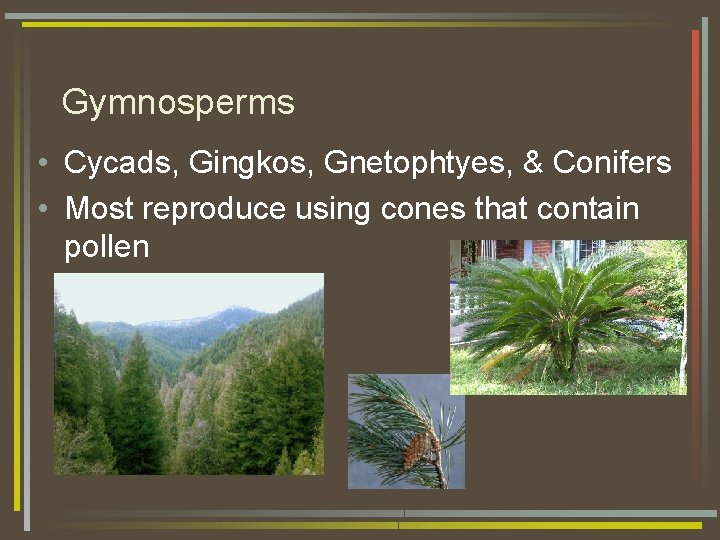 Gymnosperms

• Cycads, Gingkos, Gnetophtyes, & Conifers
• Most reproduce using cones that contain pollen